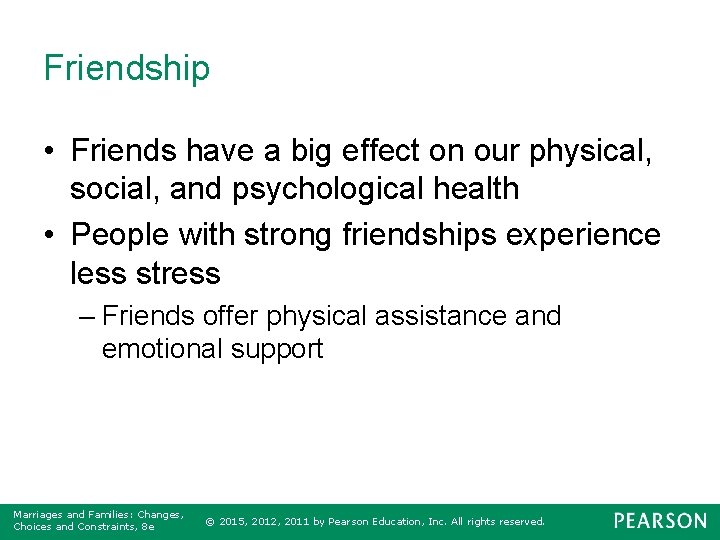 Friendship

• Friends have a big effect on our physical, social, and psychological health

• People with strong friendships experience less stress

– Friends offer physical assistance and emotional support

Marriages and Families: Changes, Choices and Constraints, 8e

© 2015, 2012, 2011 by Pearson Education, Inc. All rights reserved.

PEARSON